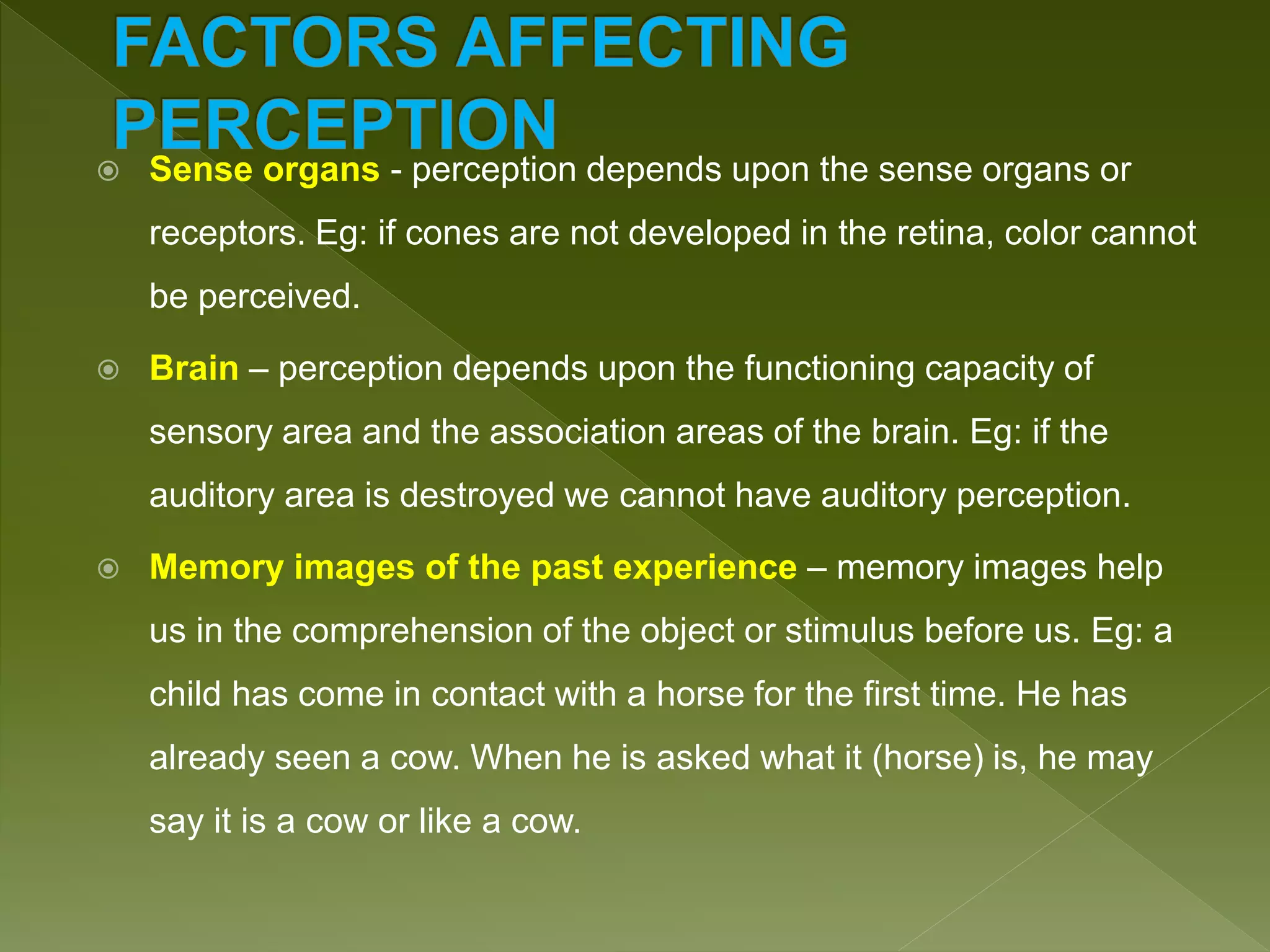 FACTORS AFFECTING PERCEPTION

Sense organs - perception depends upon the sense organs or receptors. Eg: if cones are not developed in the retina, color cannot be perceived.

Brain – perception depends upon the functioning capacity of sensory area and the association areas of the brain. Eg: if the auditory area is destroyed we cannot have auditory perception.

Memory images of the past experience – memory images help us in the comprehension of the object or stimulus before us. Eg: a child has come in contact with a horse for the first time. He has already seen a cow. When he is asked what it (horse) is, he may say it is a cow or like a cow.